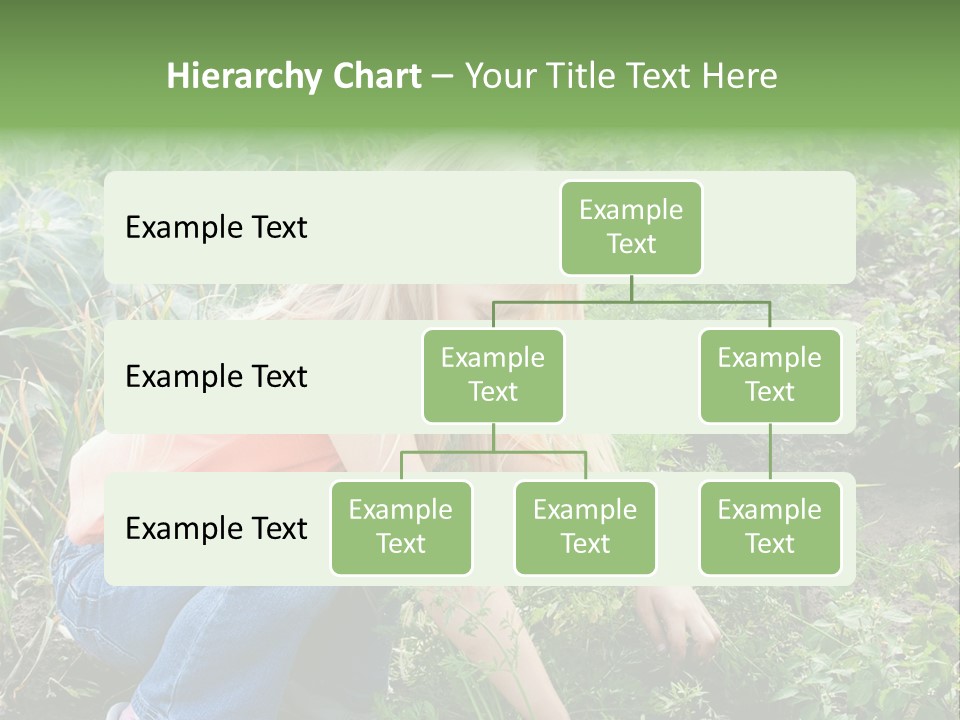 Hierarchy Chart – Your Title Text Here

Example Text

Example Text

Example Text

Example Text

Example Text

Example Text

Example Text

Example Text

Example Text